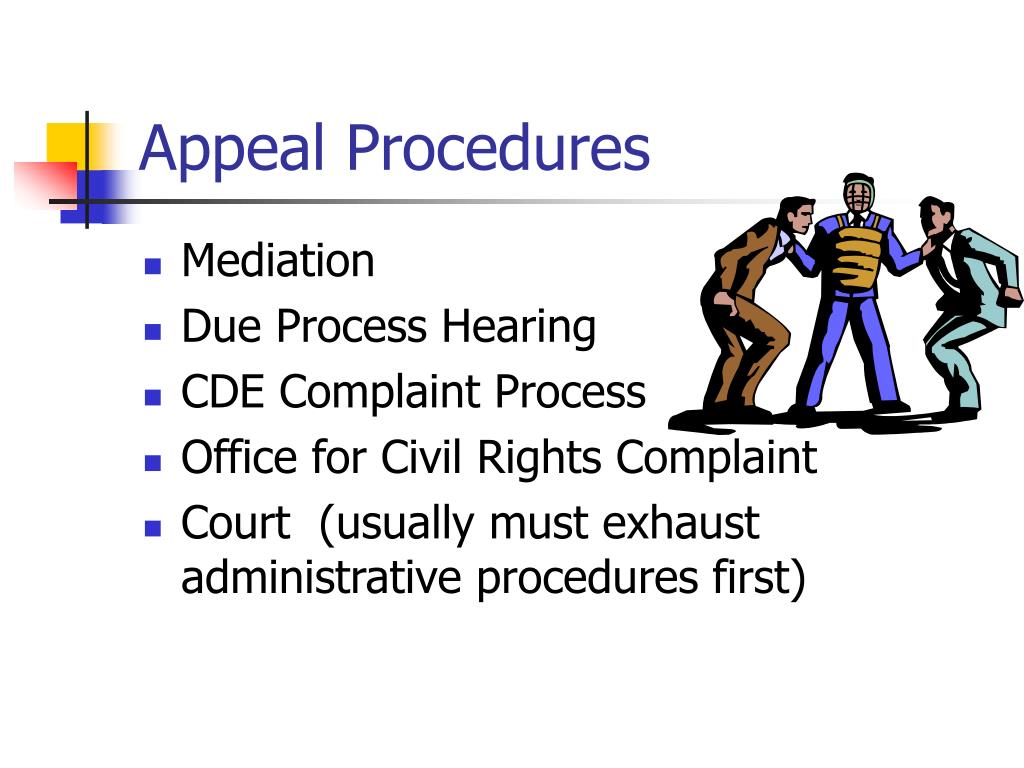 Appeal Procedures

- Mediation
- Due Process Hearing
- CDE Complaint Process
- Office for Civil Rights Complaint
- Court (usually must exhaust administrative procedures first)